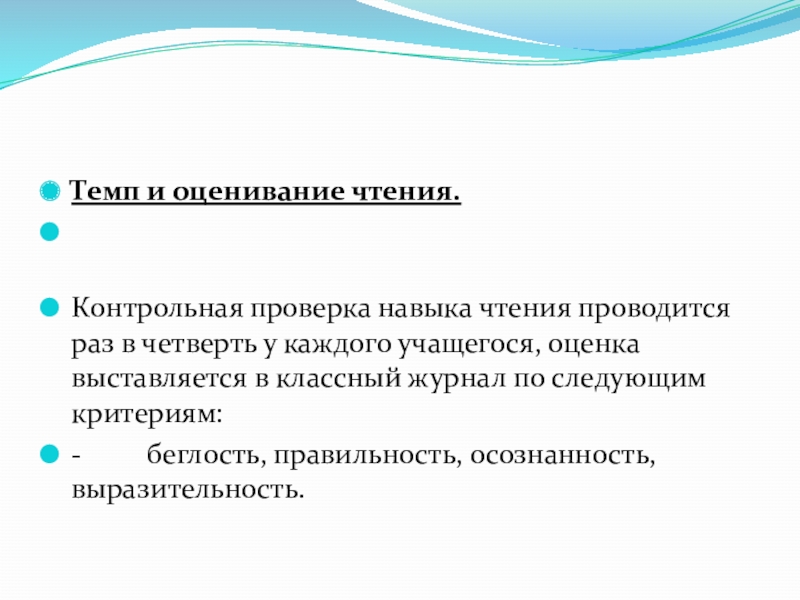 Темп и оценивание чтения.

Контрольная проверка навыка чтения проводится раз в четверть у каждого учащегося, оценка выставляется в классный журнал по следующим критериям:

- беглость, правильность, осознанность, выразительность.